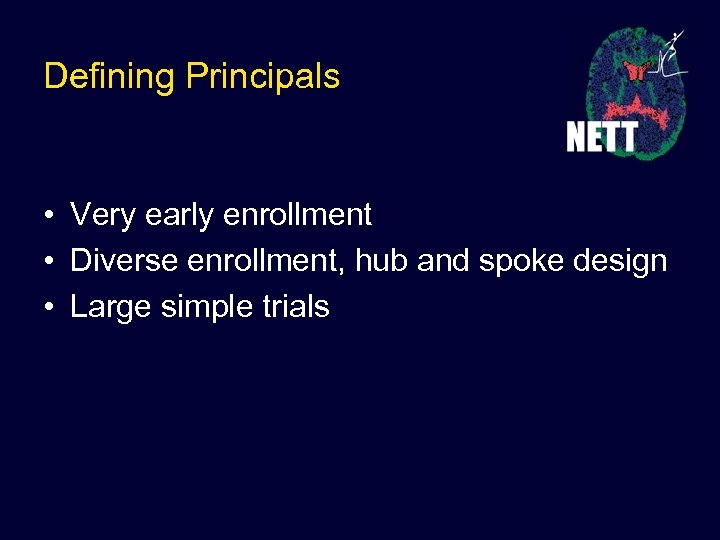 Defining Principals

NETT

• Very early enrollment
• Diverse enrollment, hub and spoke design
• Large simple trials